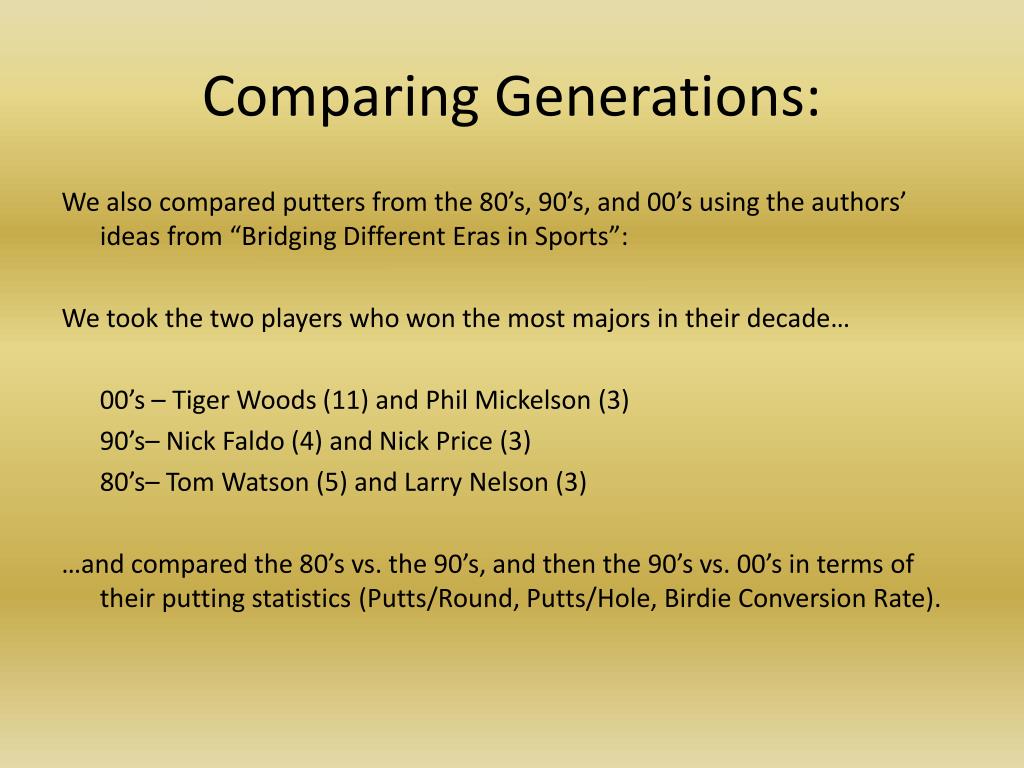 Comparing Generations:

We also compared putters from the 80’s, 90’s, and 00’s using the authors’ ideas from “Bridging Different Eras in Sports”:

We took the two players who won the most majors in their decade…

00’s – Tiger Woods (11) and Phil Mickelson (3)
90’s– Nick Faldo (4) and Nick Price (3)
80’s– Tom Watson (5) and Larry Nelson (3)

…and compared the 80’s vs. the 90’s, and then the 90’s vs. 00’s in terms of their putting statistics (Putts/Round, Putts/Hole, Birdie Conversion Rate).